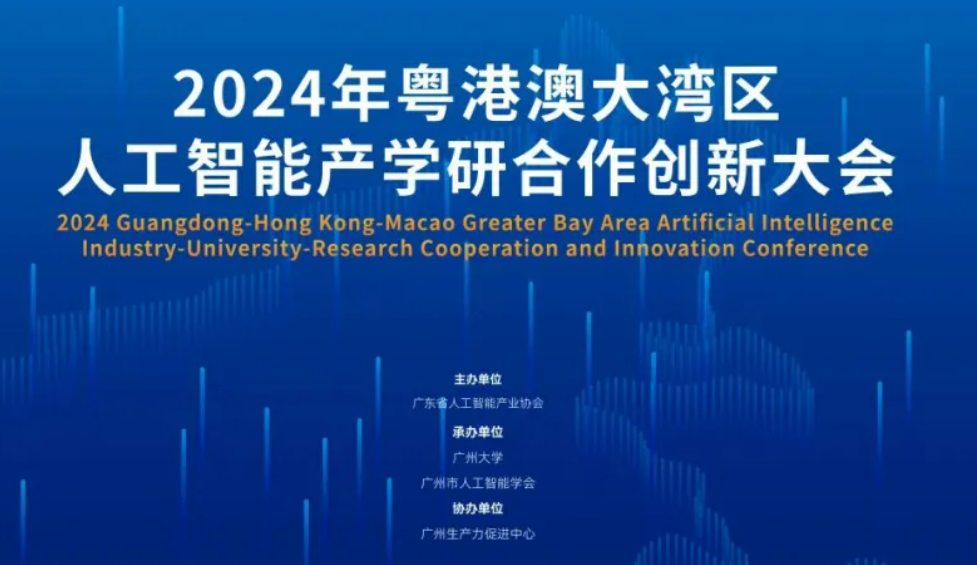 2024年粤港澳大湾区
人工智能产学研合作创新大会

2024 Guangdong-Hong Kong-Macao Greater Bay Area Artificial Intelligence Industry-University-Research Cooperation and Innovation Conference

主办单位
广东省人工智能产业协会

承办单位
广州大学
广州市人工智能学会

协办单位
广州生产力促进中心